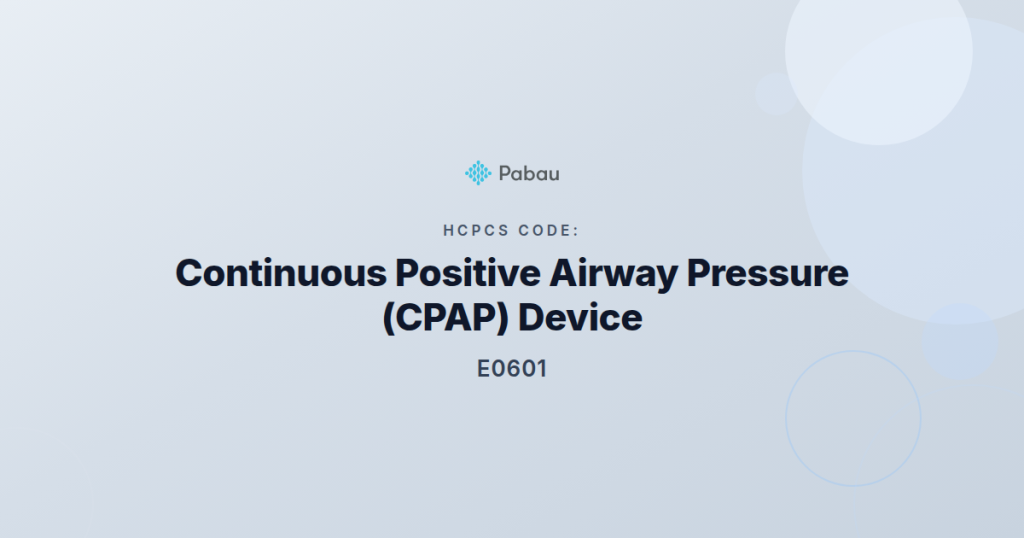 Pabau

HCPCS CODE:

Continuous Positive Airway Pressure (CPAP) Device

E0601